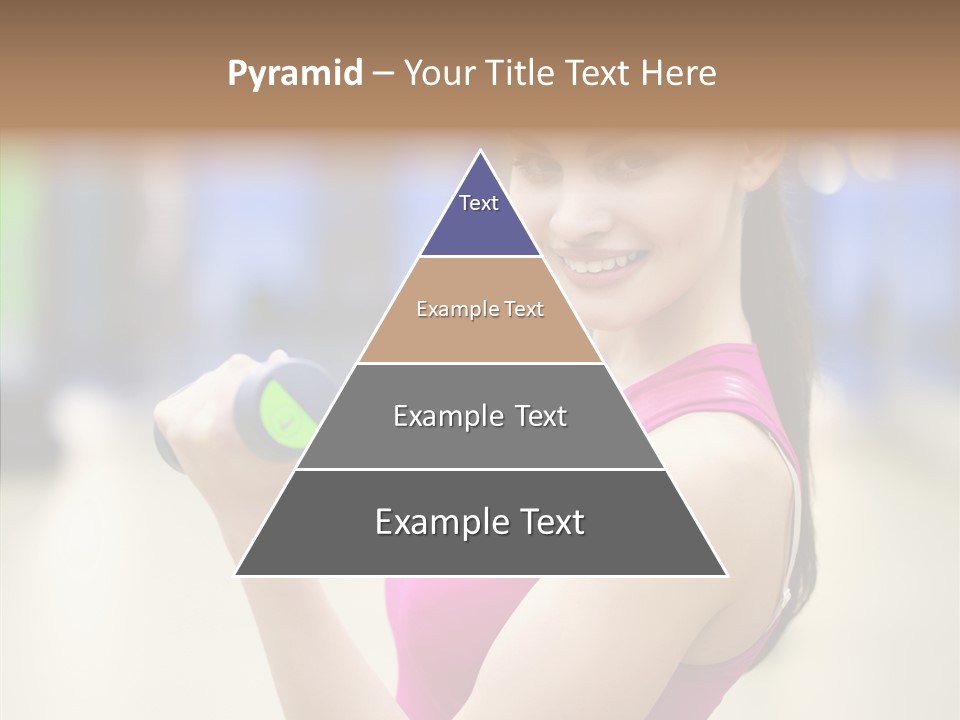 Pyramid – Your Title Text Here

Text

Example Text

Example Text

Example Text